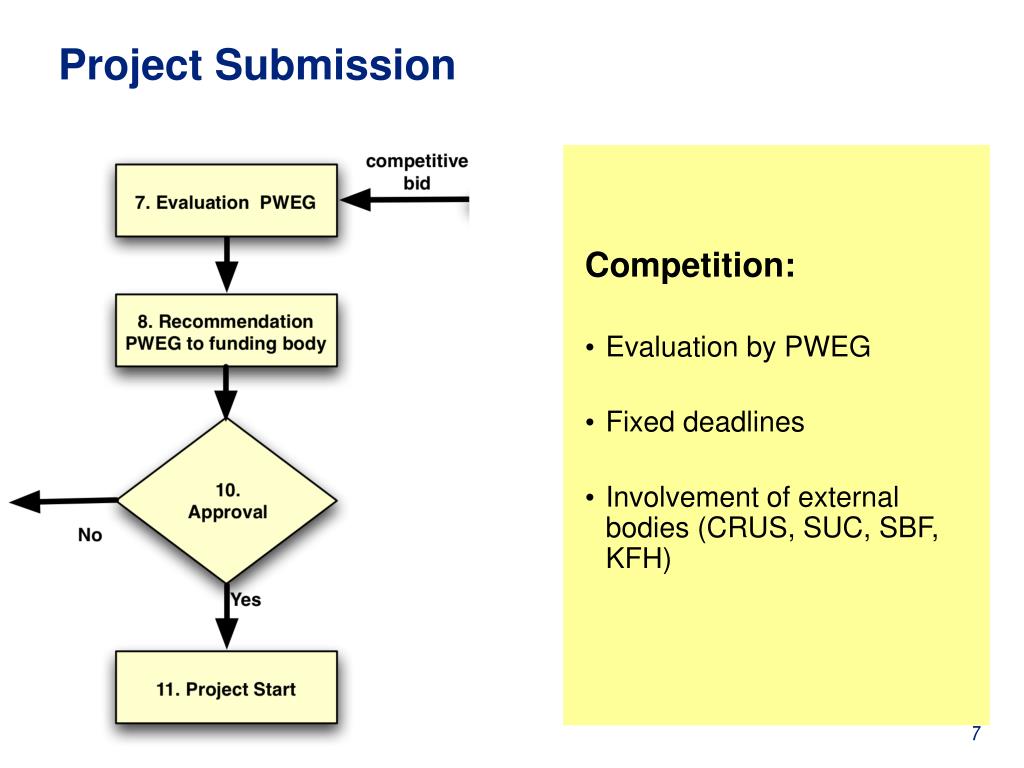 Project Submission

competitive bid

7. Evaluation PWEG

8. Recommendation PWEG to funding body

10. Approval

No

Yes

11. Project Start

Competition:

• Evaluation by PWEG

• Fixed deadlines

• Involvement of external bodies (CRUS, SUC, SBF, KFH)

7